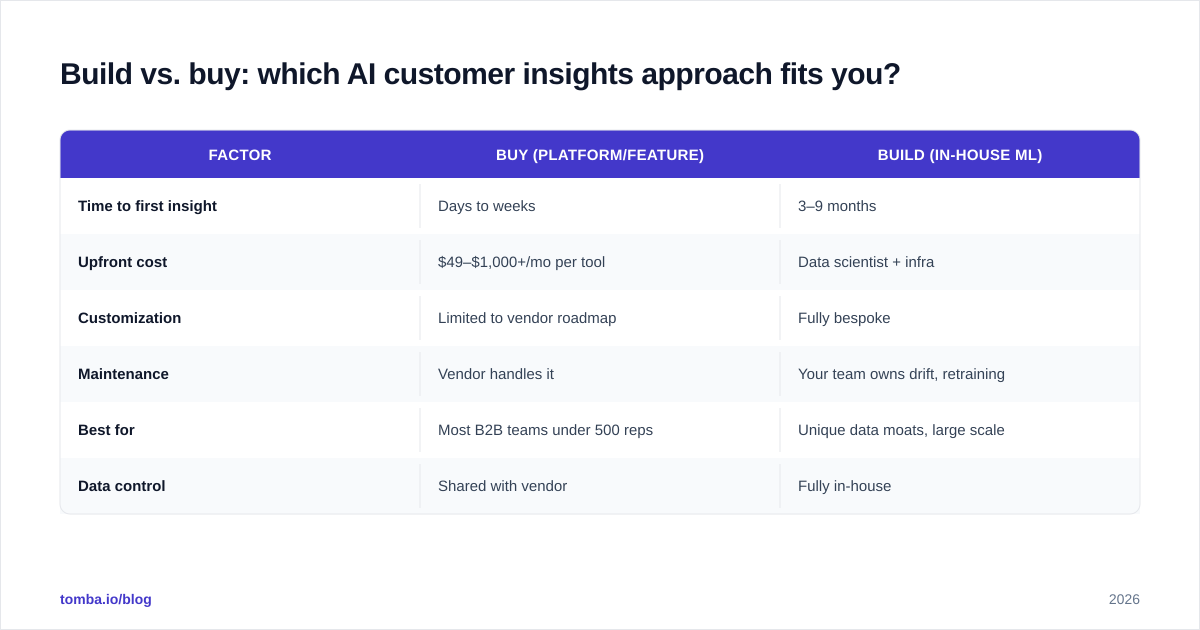 Build vs. buy: which AI customer insights approach fits you?

| FACTOR | BUY (PLATFORM/FEATURE) | BUILD (IN-HOUSE ML) |
|---|---|---|
| Time to first insight | Days to weeks | 3–9 months |
| Upfront cost | \$49–\$1,000+/mo per tool | Data scientist + infra |
| Customization | Limited to vendor roadmap | Fully bespoke |
| Maintenance | Vendor handles it | Your team owns drift, retraining |
| Best for | Most B2B teams under 500 reps | Unique data moats, large scale |
| Data control | Shared with vendor | Fully in-house |

tomba.io/blog

2026